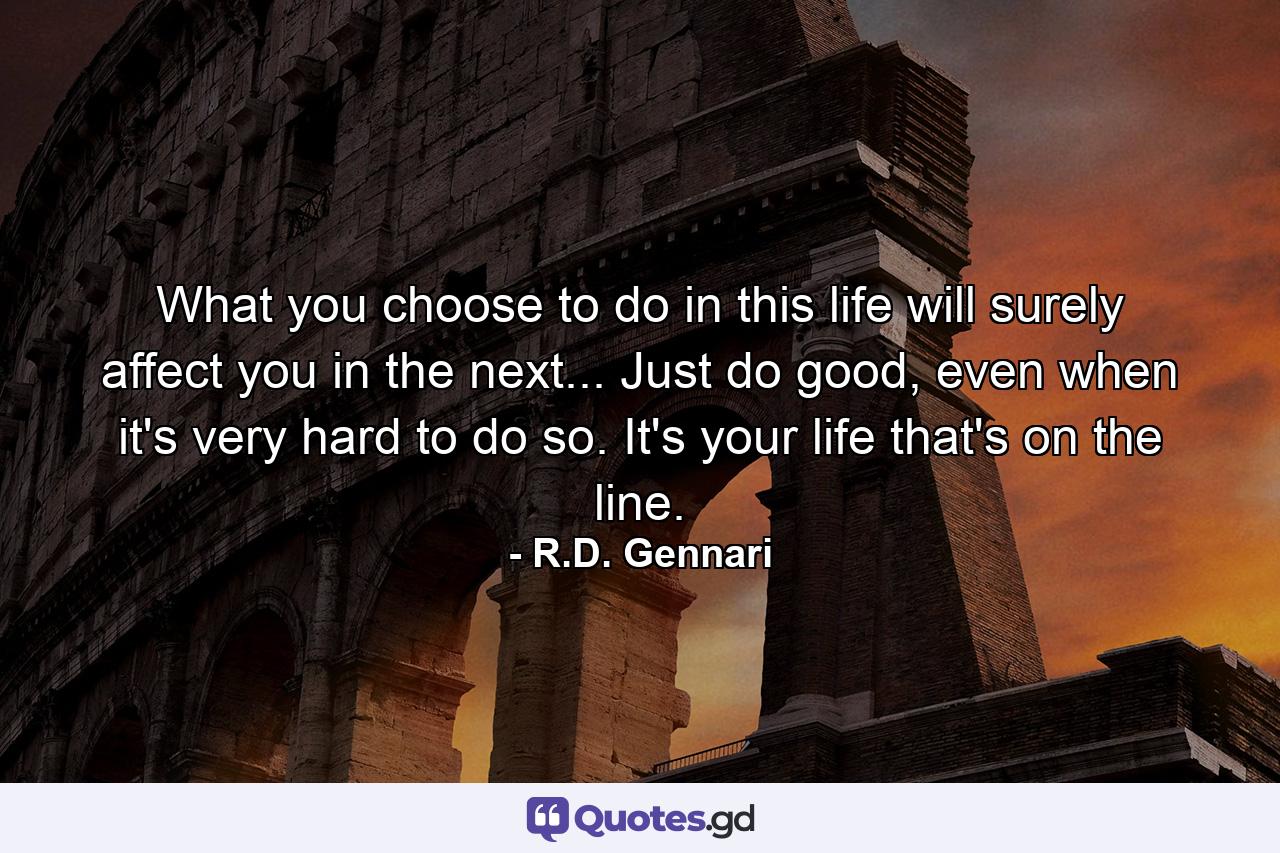 What you choose to do in this life will surely affect you in the next... Just do good, even when it's very hard to do so. It's your life that's on the line.

- R.D. Gennari

Quotes.gd